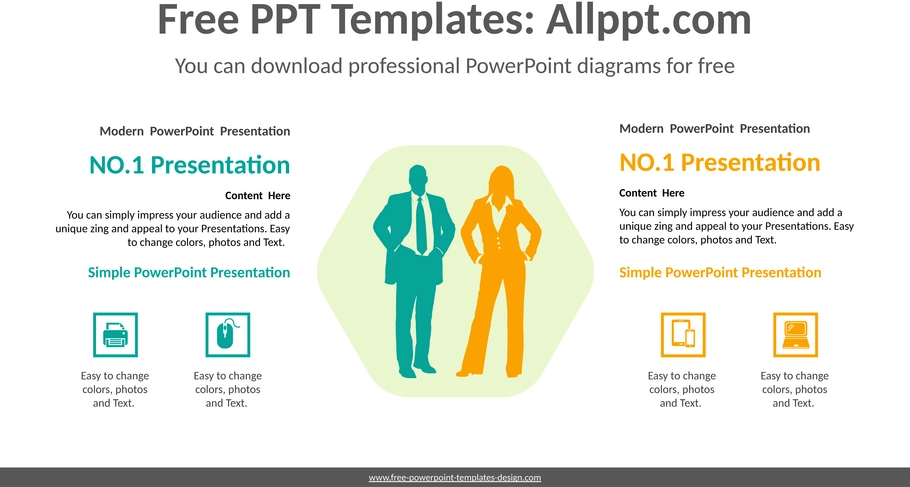 Free PPT Templates: Allppt.com

You can download professional PowerPoint diagrams for free

Modern PowerPoint Presentation

NO.1 Presentation

Content Here

You can simply impress your audience and add a unique zing and appeal to your Presentations. Easy to change colors, photos and Text.

Simple PowerPoint Presentation

Easy to change colors, photos and Text.

Easy to change colors, photos and Text.

Modern PowerPoint Presentation

NO.1 Presentation

Content Here

You can simply impress your audience and add a unique zing and appeal to your Presentations. Easy to change colors, photos and Text.

Simple PowerPoint Presentation

Easy to change colors, photos and Text.

Easy to change colors, photos and Text.

www.free-powerpoint-templates-design.com